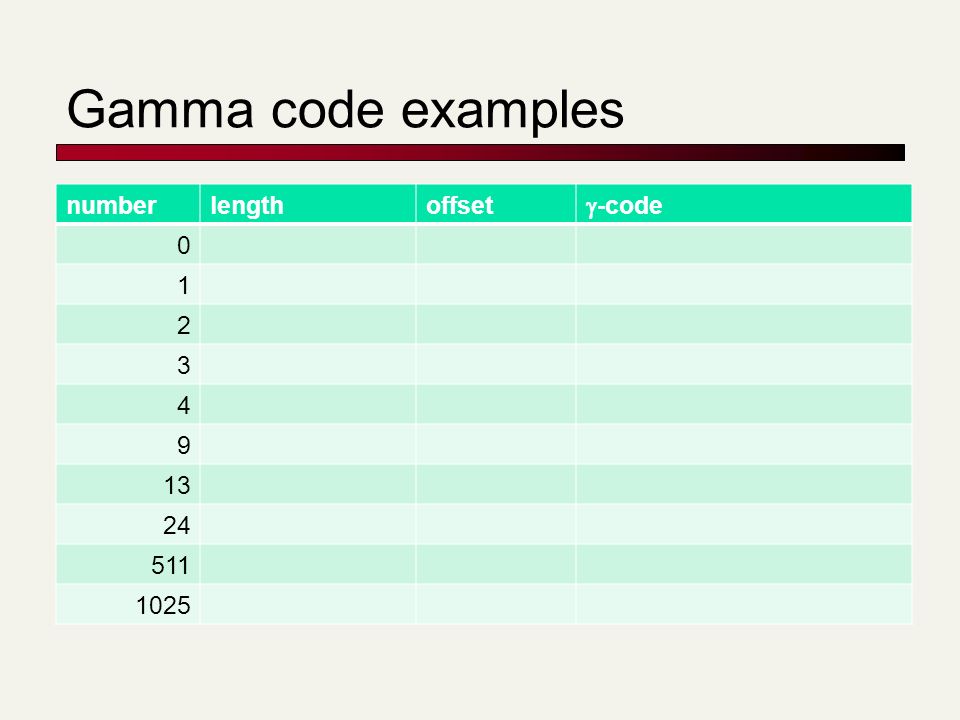 Gamma code examples

| number | length | offset | γ-code |
|---|---|---|---|
| 0 | | | |
| 1 | | | |
| 2 | | | |
| 3 | | | |
| 4 | | | |
| 9 | | | |
| 13 | | | |
| 24 | | | |
| 511 | | | |
| 1025 | | | |